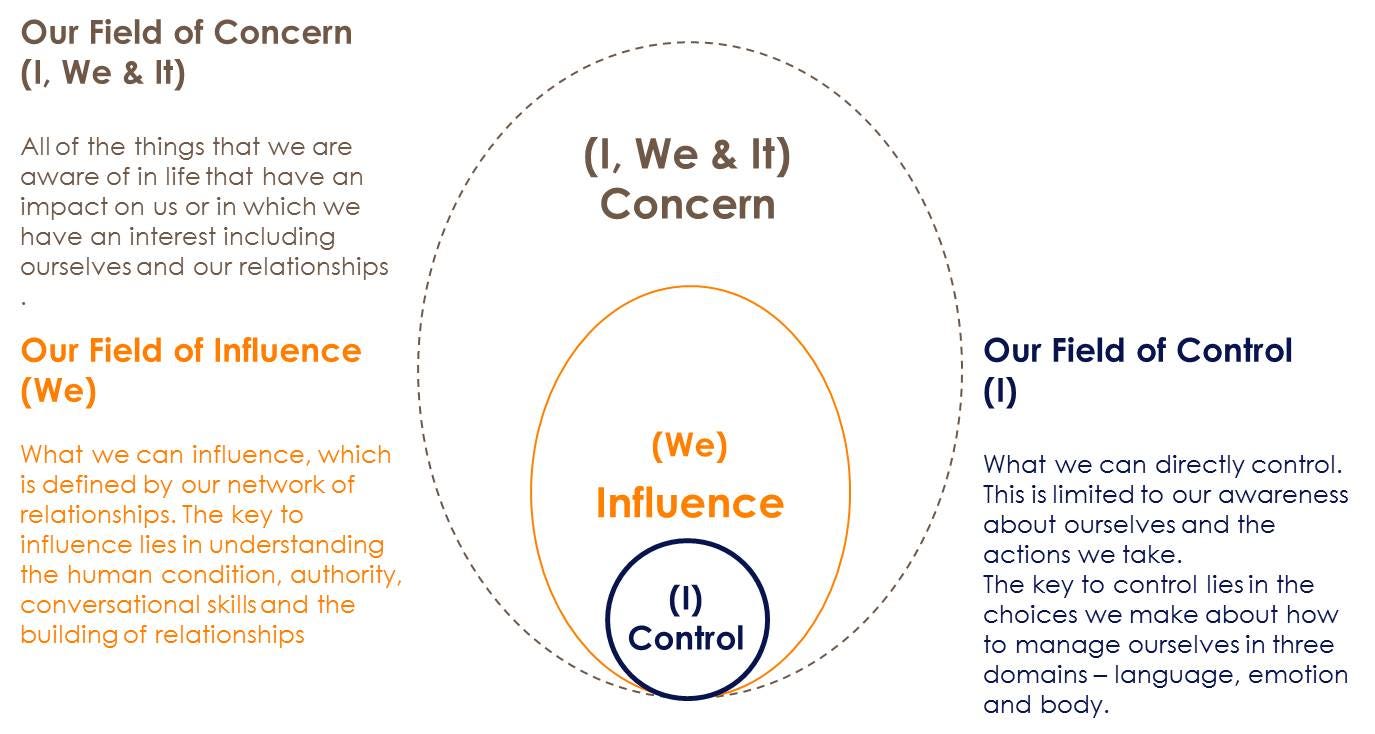 Our Field of Concern
(I, We & It)

All of the things that we are aware of in life that have an impact on us or in which we have an interest including ourselves and our relationships
.

Our Field of Influence
(We)

What we can influence, which is defined by our network of relationships. The key to influence lies in understanding the human condition, authority, conversational skills and the building of relationships

(I, We & It)
Concern

(We)
Influence

(I)
Control

Our Field of Control
(I)

What we can directly control. This is limited to our awareness about ourselves and the actions we take.
The key to control lies in the choices we make about how to manage ourselves in three domains – language, emotion and body.